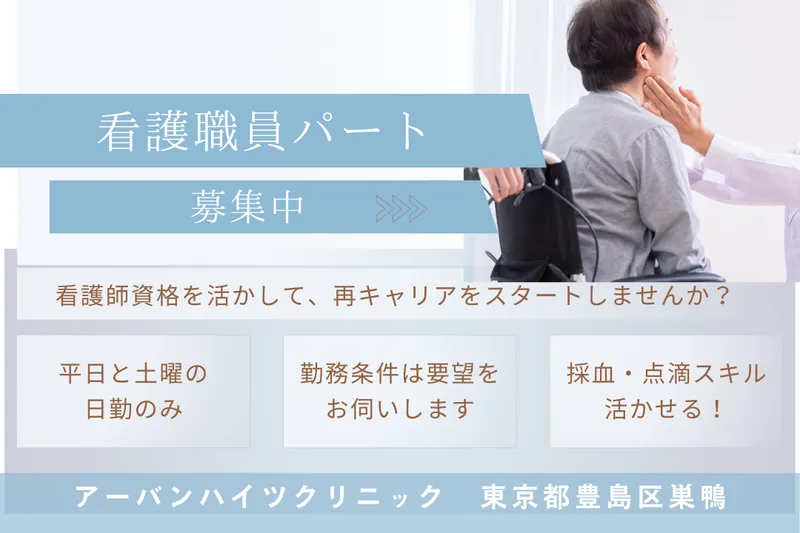 看護職員パート

募集中

看護師資格を活かして、再キャリアをスタートしませんか？

平日と土曜の
日勤のみ

勤務条件は要望を
お伺いします

採血・点滴スキル
活かせる！

アーバンハイツクリニック 東京都豊島区巣鴨